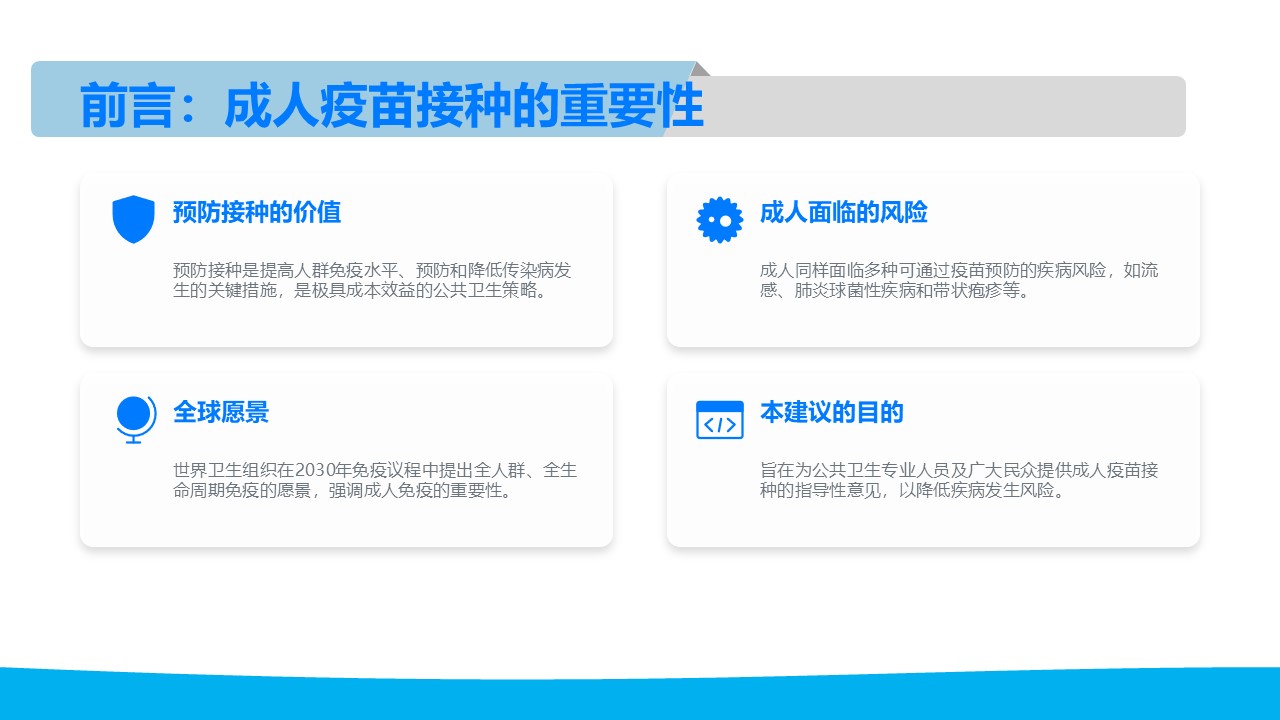 前言：成人疫苗接种的重要性

预防接种的价值

预防接种是提高人群免疫水平、预防和降低传染病发生的关键措施，是极具成本效益的公共卫生策略。

成人面临的风险

成人同样面临多种可通过疫苗预防的疾病风险，如流感、肺炎球菌性疾病和带状疱疹等。

全球愿景

世界卫生组织在2030年免疫议程中提出全人群、全生命周期免疫的愿景，强调成人免疫的重要性。

本建议的目的

旨在为公共卫生专业人员及广大民众提供成人疫苗接种的指导性意见，以降低疾病发生风险。